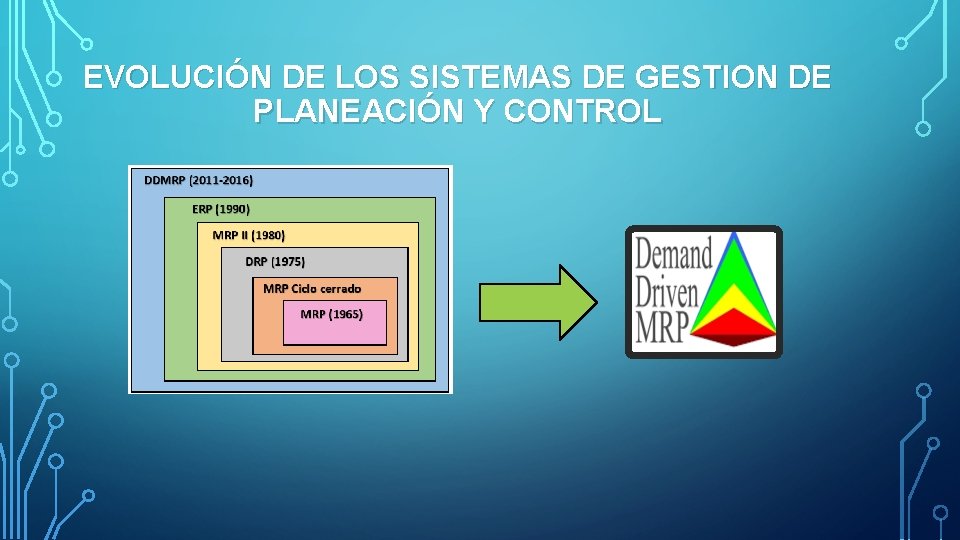 EVOLUCIÓN DE LOS SISTEMAS DE GESTION DE PLANEACIÓN Y CONTROL

DDMRP (2011-2016)

ERP (1990)

MRP II (1980)

DRP (1975)

MRP Ciclo cerrado

MRP (1965)

Demand Driven MRP